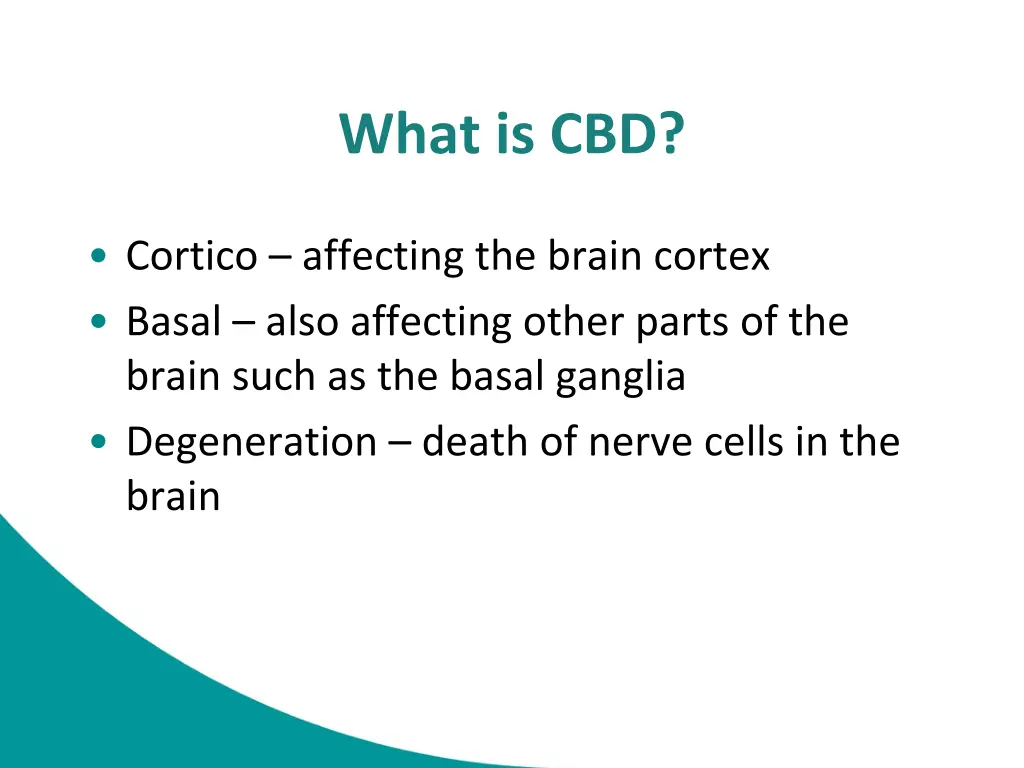 What is CBD?

• Cortico – affecting the brain cortex
• Basal – also affecting other parts of the brain such as the basal ganglia
• Degeneration – death of nerve cells in the brain